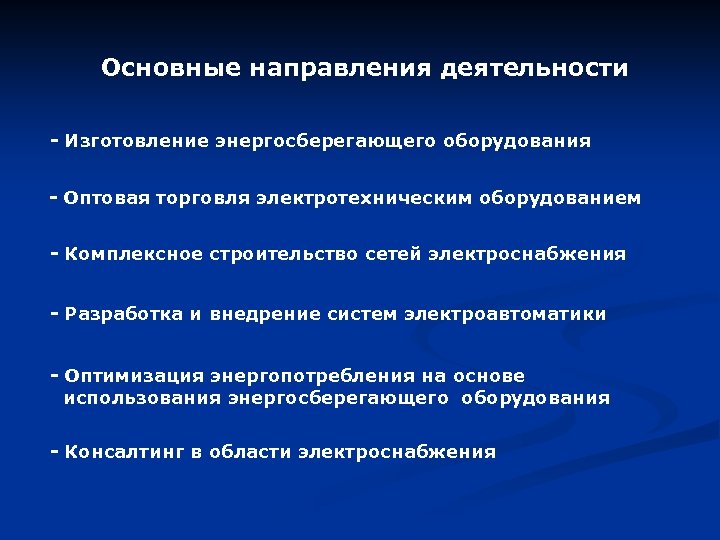 Основные направления деятельности

- Изготовление энергосберегающего оборудования

- Оптовая торговля электротехническим оборудованием

- Комплексное строительство сетей электроснабжения

- Разработка и внедрение систем электроавтоматики

- Оптимизация энергопотребления на основе использования энергосберегающего оборудования

- Консалтинг в области электроснабжения